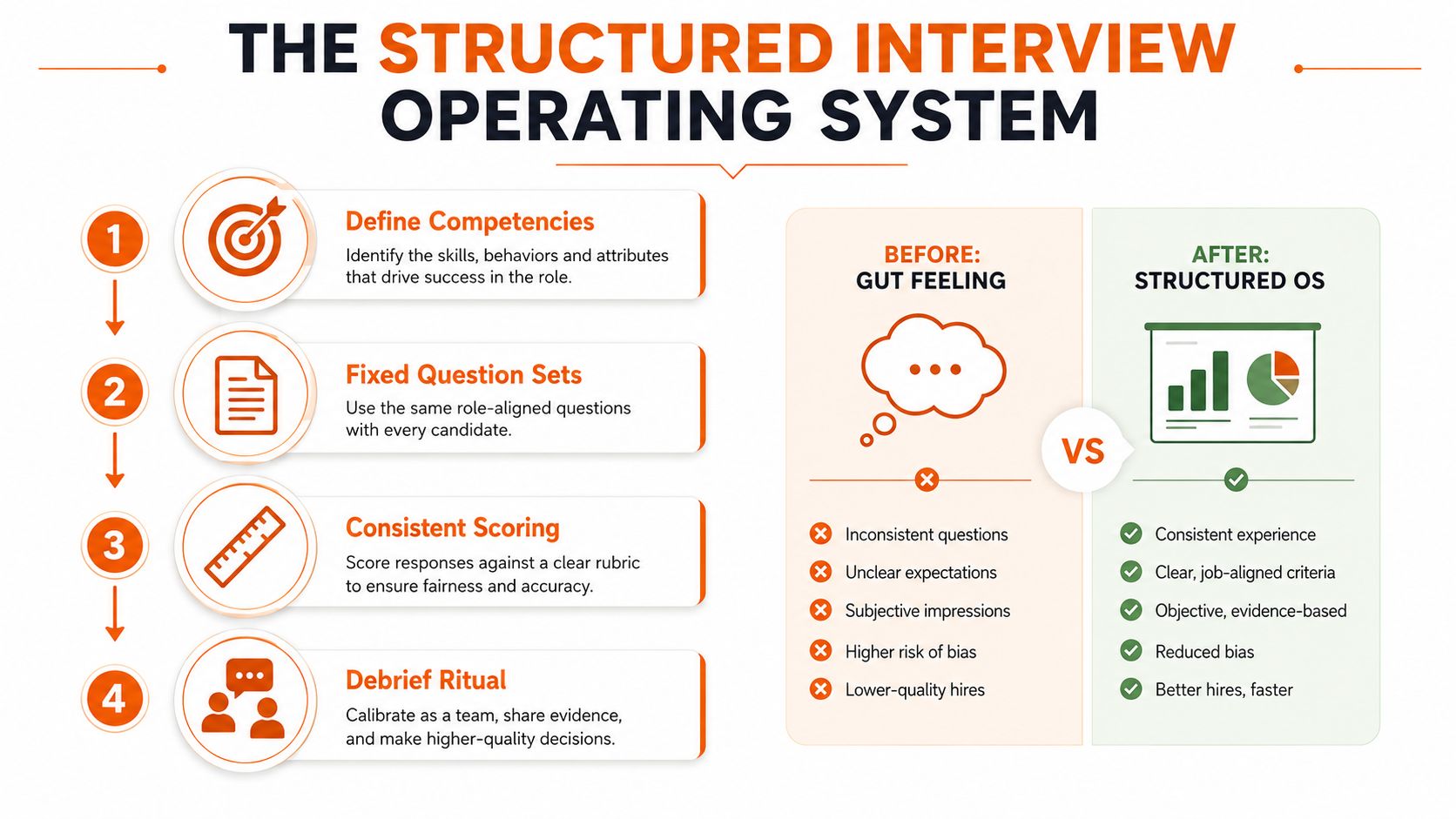 THE STRUCTURED INTERVIEW OPERATING SYSTEM

1
Define Competencies
Identify the skills, behaviors and attributes that drive success in the role.

2
Fixed Question Sets
Use the same role-aligned questions with every candidate.

3
Consistent Scoring
Score responses against a clear rubric to ensure fairness and accuracy.

4
Debrief Ritual
Calibrate as a team, share evidence, and make higher-quality decisions.

BEFORE:
GUT FEELING

Inconsistent questions
Unclear expectations
Subjective impressions
Higher risk of bias
Lower-quality hires

VS

AFTER:
STRUCTURED OS

Consistent experience
Clear, job-aligned criteria
Objective, evidence-based
Reduced bias
Better hires, faster